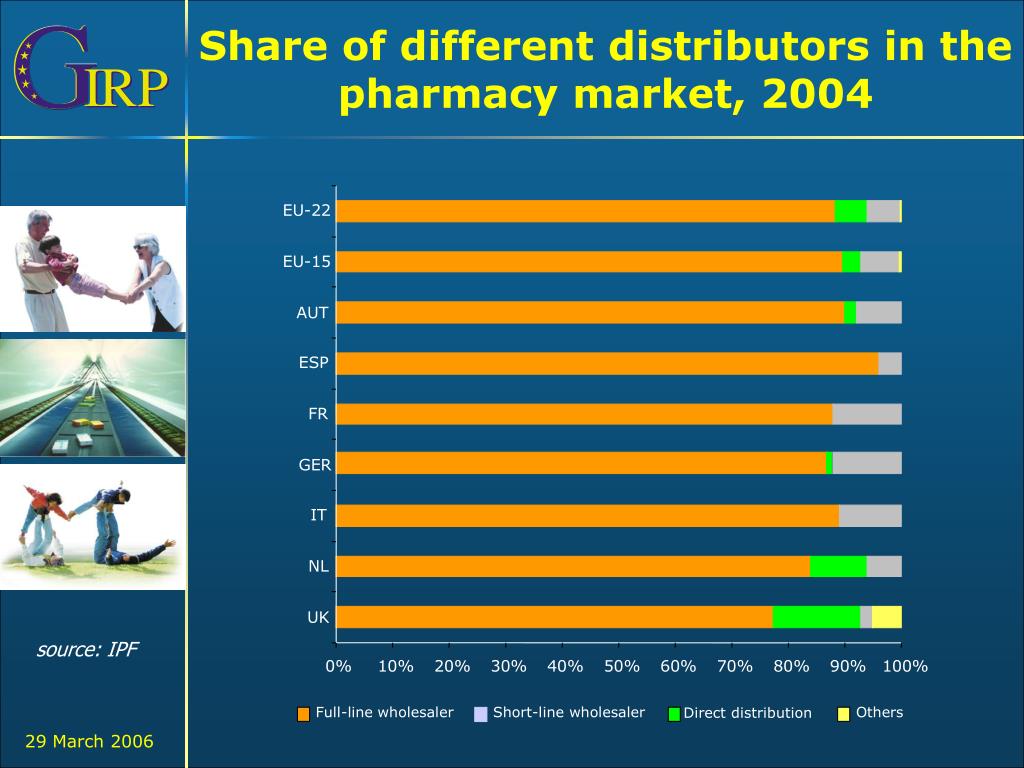 GIRP

Share of different distributors in the pharmacy market, 2004

EU-22
EU-15
AUT
ESP
FR
GER
IT
NL
UK

0% 10% 20% 30% 40% 50% 60% 70% 80% 90% 100%

Full-line wholesaler
Short-line wholesaler
Direct distribution
Others

source: IPF

29 March 2006